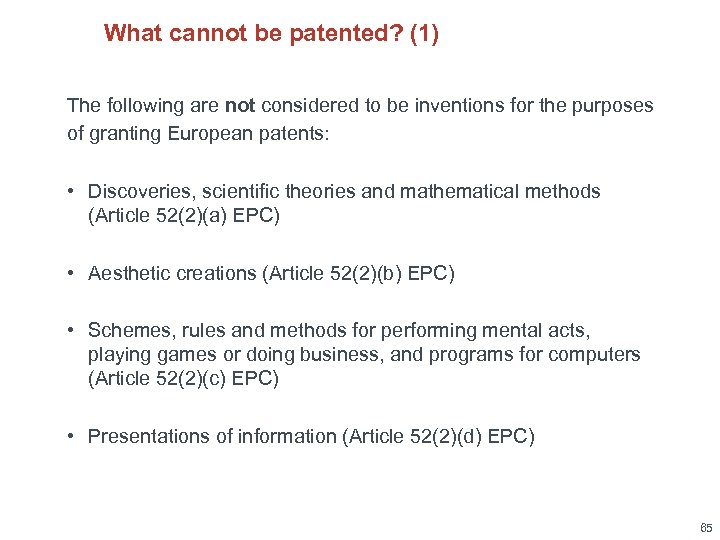 What cannot be patented? (1)

The following are not considered to be inventions for the purposes of granting European patents:

• Discoveries, scientific theories and mathematical methods (Article 52(2)(a) EPC)

• Aesthetic creations (Article 52(2)(b) EPC)

• Schemes, rules and methods for performing mental acts, playing games or doing business, and programs for computers (Article 52(2)(c) EPC)

• Presentations of information (Article 52(2)(d) EPC)

65